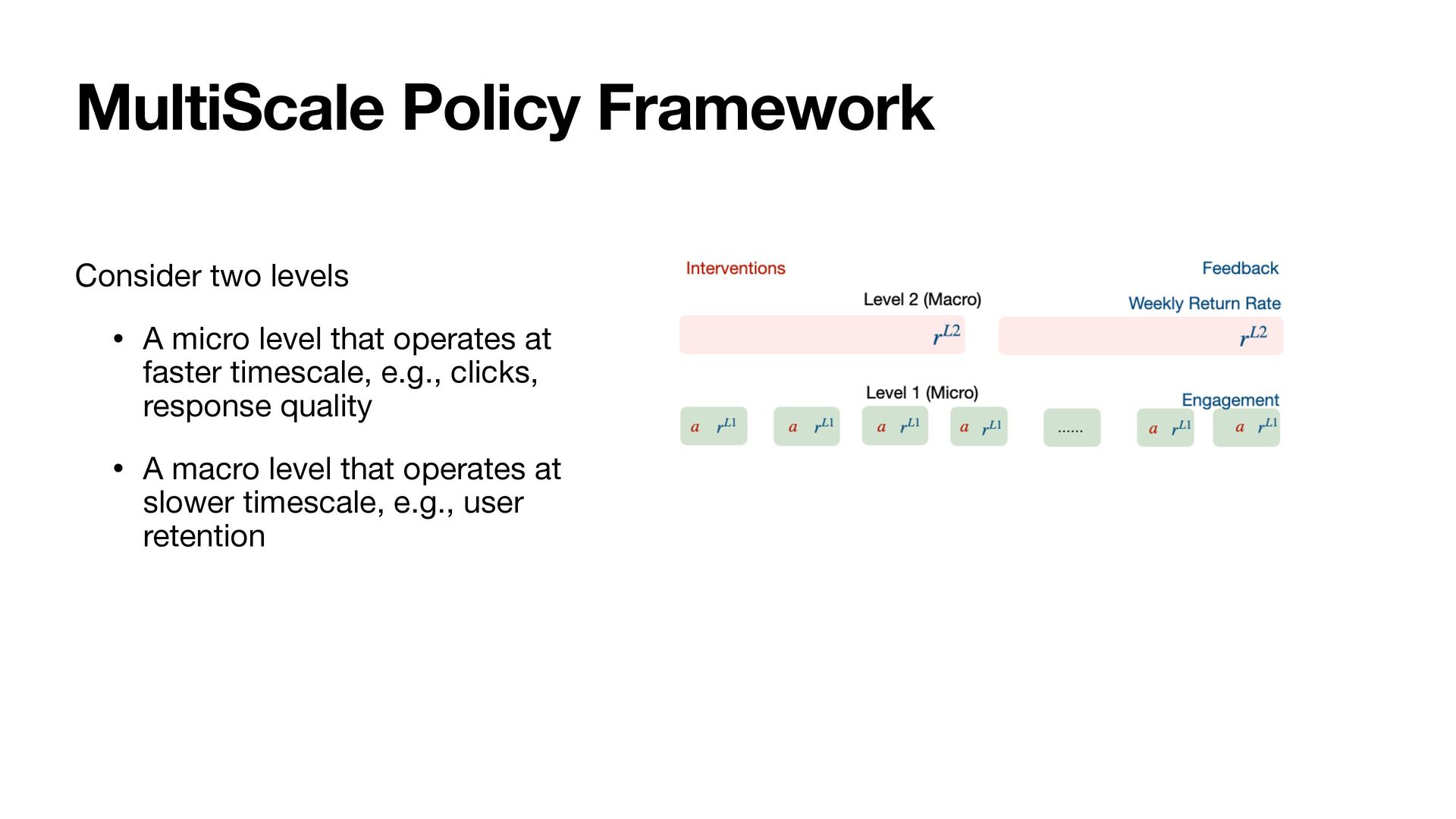 MultiScale Policy Framework

Consider two levels

• A micro level that operates at faster timescale, e.g., clicks, response quality

• A macro level that operates at slower timescale, e.g., user retention

Interventions

Feedback

Level 2 (Macro)

Weekly Return Rate

$r^{L2}$

$r^{L2}$

Level 1 (Micro)

Engagement

$a$ $r^{L1}$

$a$ $r^{L1}$

$a$ $r^{L1}$

$a$ $r^{L1}$

......

$a$ $r^{L1}$

$a$ $r^{L1}$